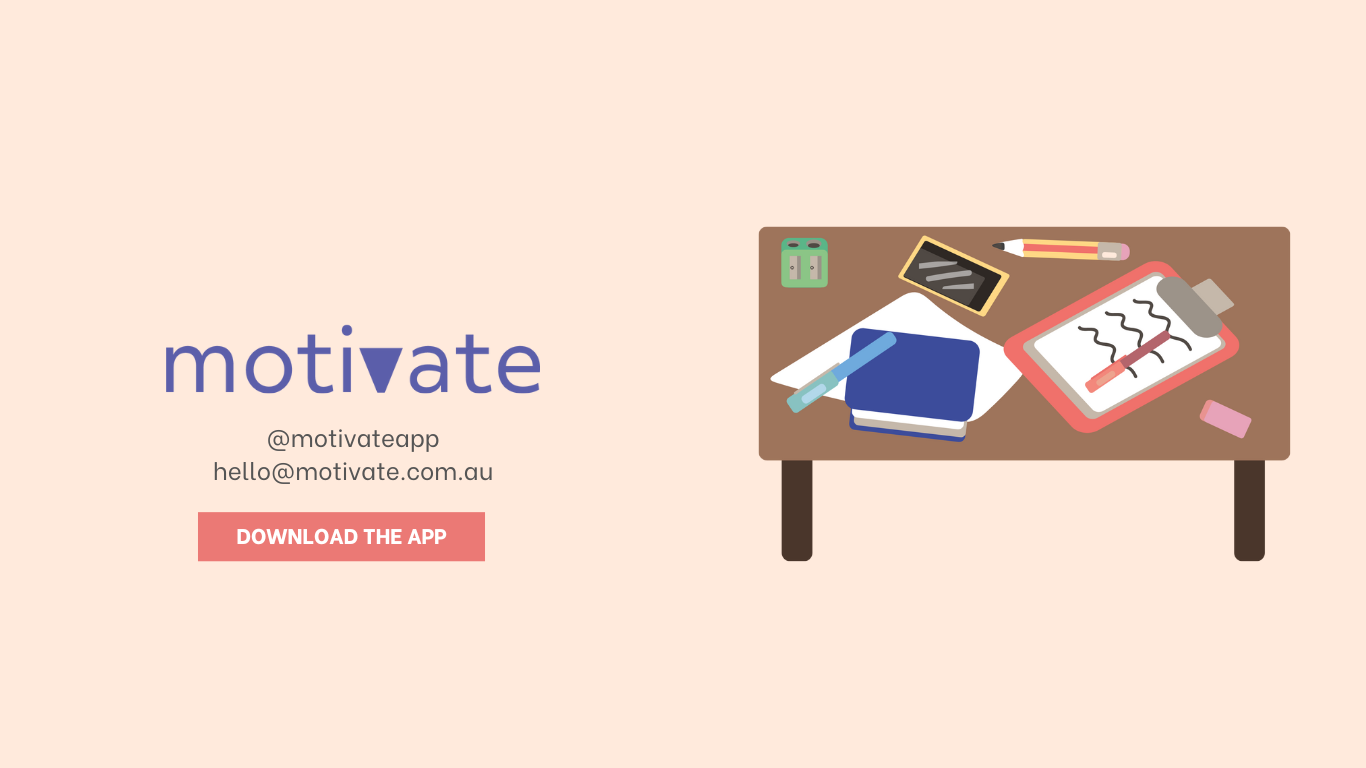 motivate

@motivateapp
hello@motivate.com.au

DOWNLOAD THE APP